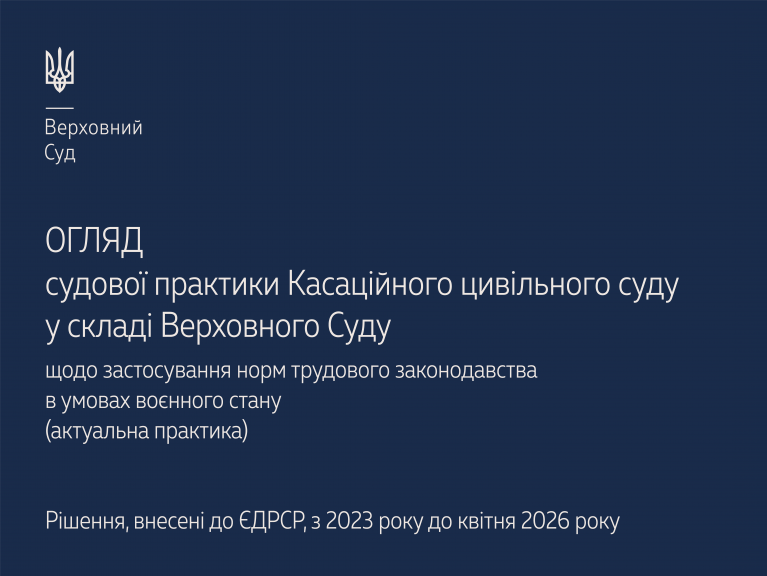 Верховний
Суд

ОГЛЯД
судової практики Касаційного цивільного суду
у складі Верховного Суду

щодо застосування норм трудового законодавства
в умовах воєнного стану
(актуальна практика)

Рішення, внесені до ЄДРСР, з 2023 року до квітня 2026 року